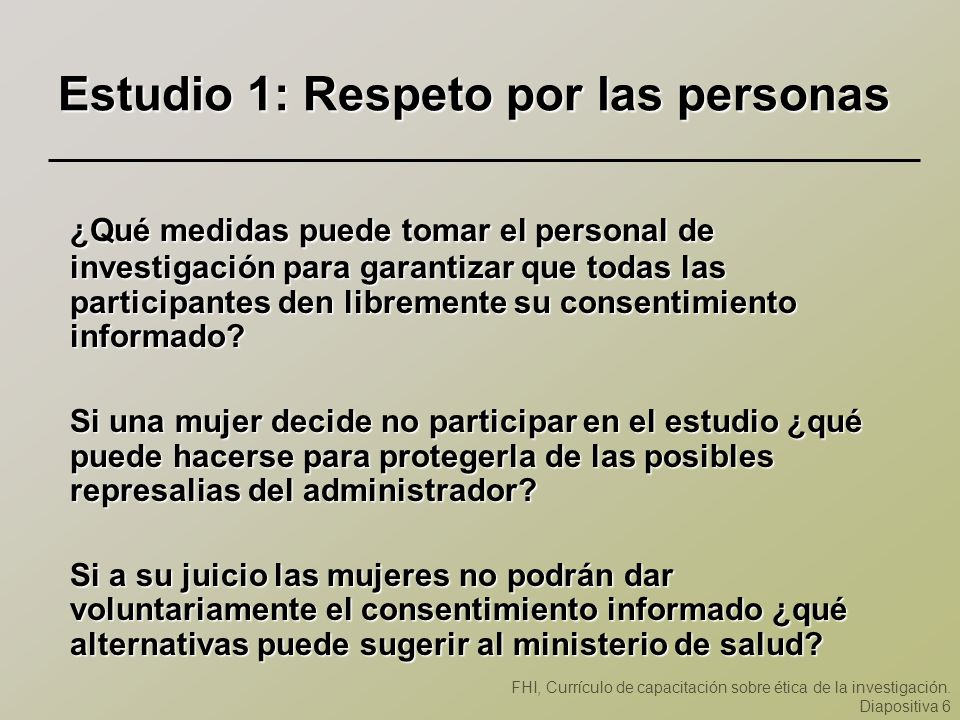 Estudio 1: Respeto por las personas

¿Qué medidas puede tomar el personal de investigación para garantizar que todas las participantes den libremente su consentimiento informado?

Si una mujer decide no participar en el estudio ¿qué puede hacerse para protegerla de las posibles represalias del administrador?

Si a su juicio las mujeres no podrán dar voluntariamente el consentimiento informado ¿qué alternativas puede sugerir al ministerio de salud?

FHI, Currículo de capacitación sobre ética de la investigación. Diapositiva 6